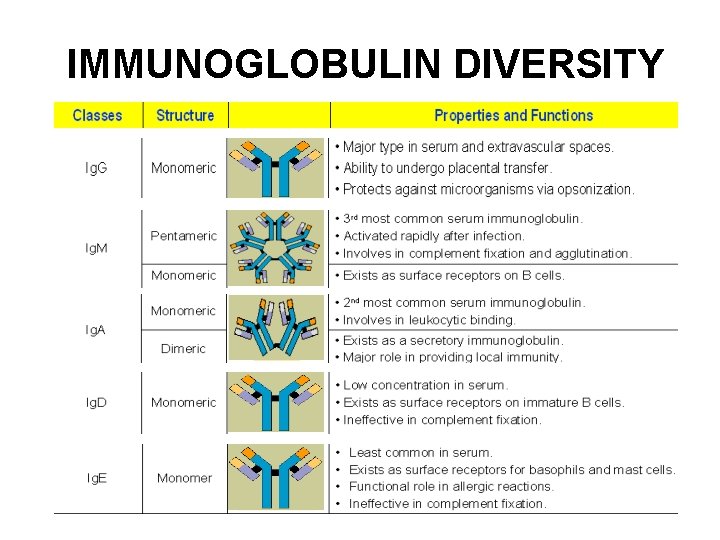 IMMUNOGLOBULIN DIVERSITY

| Classes | Structure | | Properties and Functions |
|---|---|---|---|
| IgG | Monomeric | | • Major type in serum and extravascular spaces. • Ability to undergo placental transfer. • Protects against microorganisms via opsonization. |
| IgM | Pentameric | | • 3$^{rd}$ most common serum immunoglobulin. • Activated rapidly after infection. • Involves in complement fixation and agglutination. |
| | Monomeric | | • Exists as surface receptors on B cells. |
| IgA | Monomeric | | • 2$^{nd}$ most common serum immunoglobulin. • Involves in leukocytic binding. |
| | Dimeric | | • Exists as a secretory immunoglobulin. • Major role in providing local immunity. |
| IgD | Monomeric | | • Low concentration in serum. • Exists as surface receptors on immature B cells. • Ineffective in complement fixation. |
| IgE | Monomer | | • Least common in serum. • Exists as surface receptors for basophils and mast cells. • Functional role in allergic reactions. • Ineffective in complement fixation. |